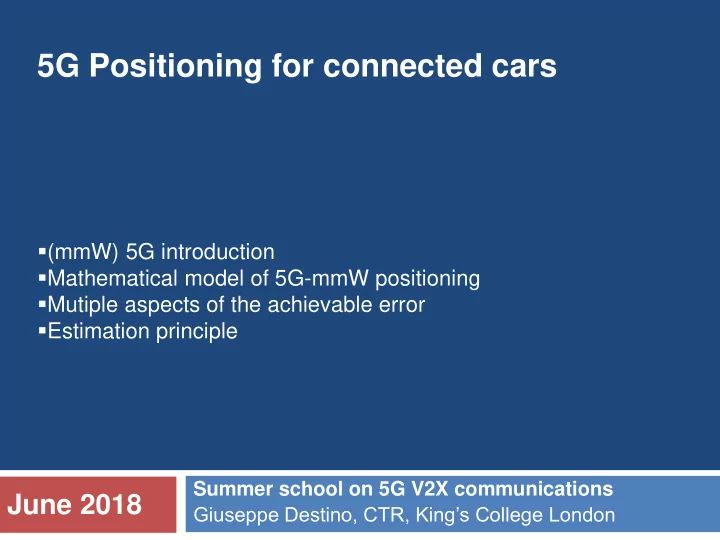 5G Positioning for connected cars

▪(mmW) 5G introduction
▪Mathematical model of 5G-mmW positioning
▪Mutiple aspects of the achievable error
▪Estimation principle

June 2018

Summer school on 5G V2X communications
Giuseppe Destino, CTR, King's College London